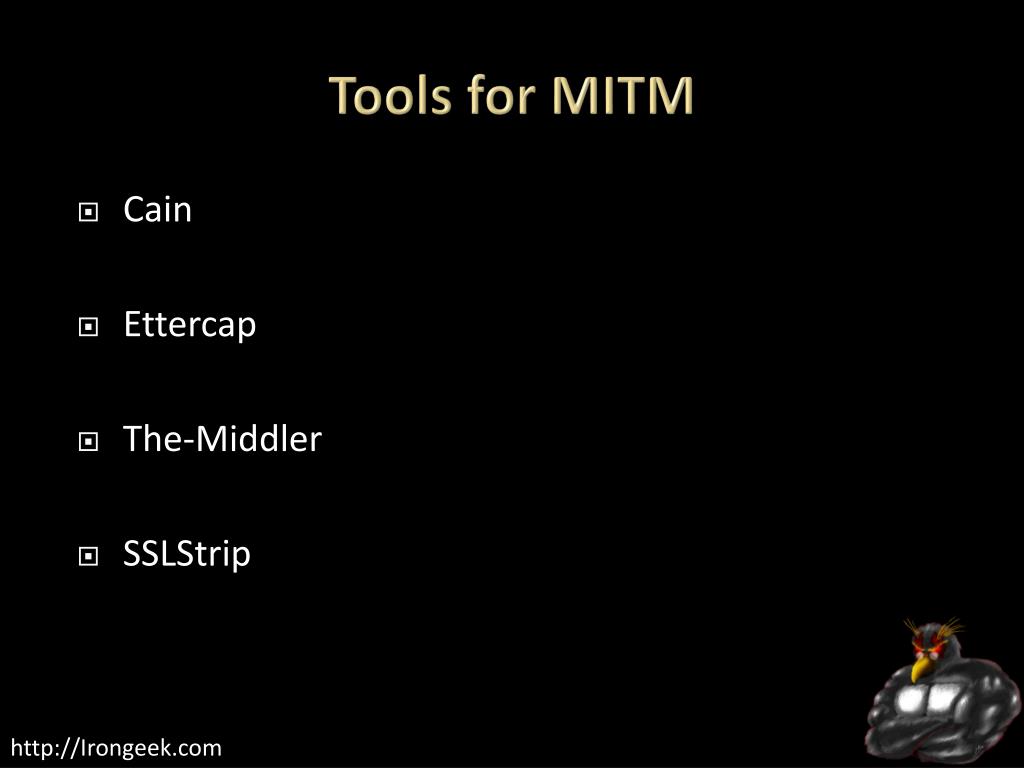 Tools for MITM

Cain

Ettercap

The-Middler

SSLStrip

http://Irongeek.com